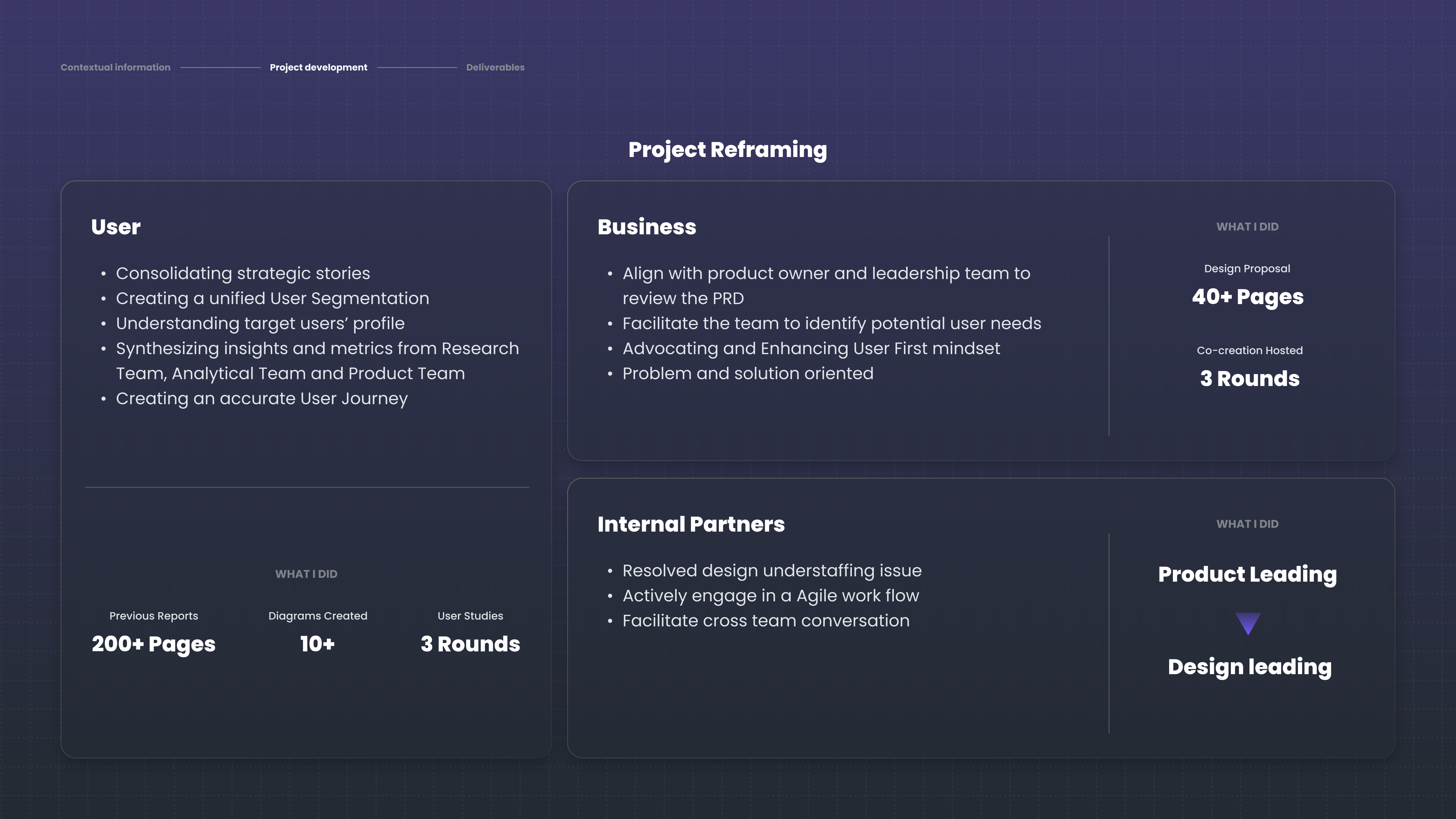 Contextual information Project development Deliverables

Project Reframing

User

• Consolidating strategic stories
• Creating a unified User Segmentation
• Understanding target users' profile
• Synthesizing insights and metrics from Research Team, Analytical Team and Product Team
• Creating an accurate User Journey

WHAT I DID

Previous Reports
200+ Pages

Diagrams Created
10+

User Studies
3 Rounds

Business

• Align with product owner and leadership team to review the PRD
• Facilitate the team to identify potential user needs
• Advocating and Enhancing User First mindset
• Problem and solution oriented

WHAT I DID

Design Proposal
40+ Pages

Co-creation Hosted
3 Rounds

Internal Partners

• Resolved design understaffing issue
• Actively engage in a Agile work flow
• Facilitate cross team conversation

WHAT I DID

Product Leading

Design leading